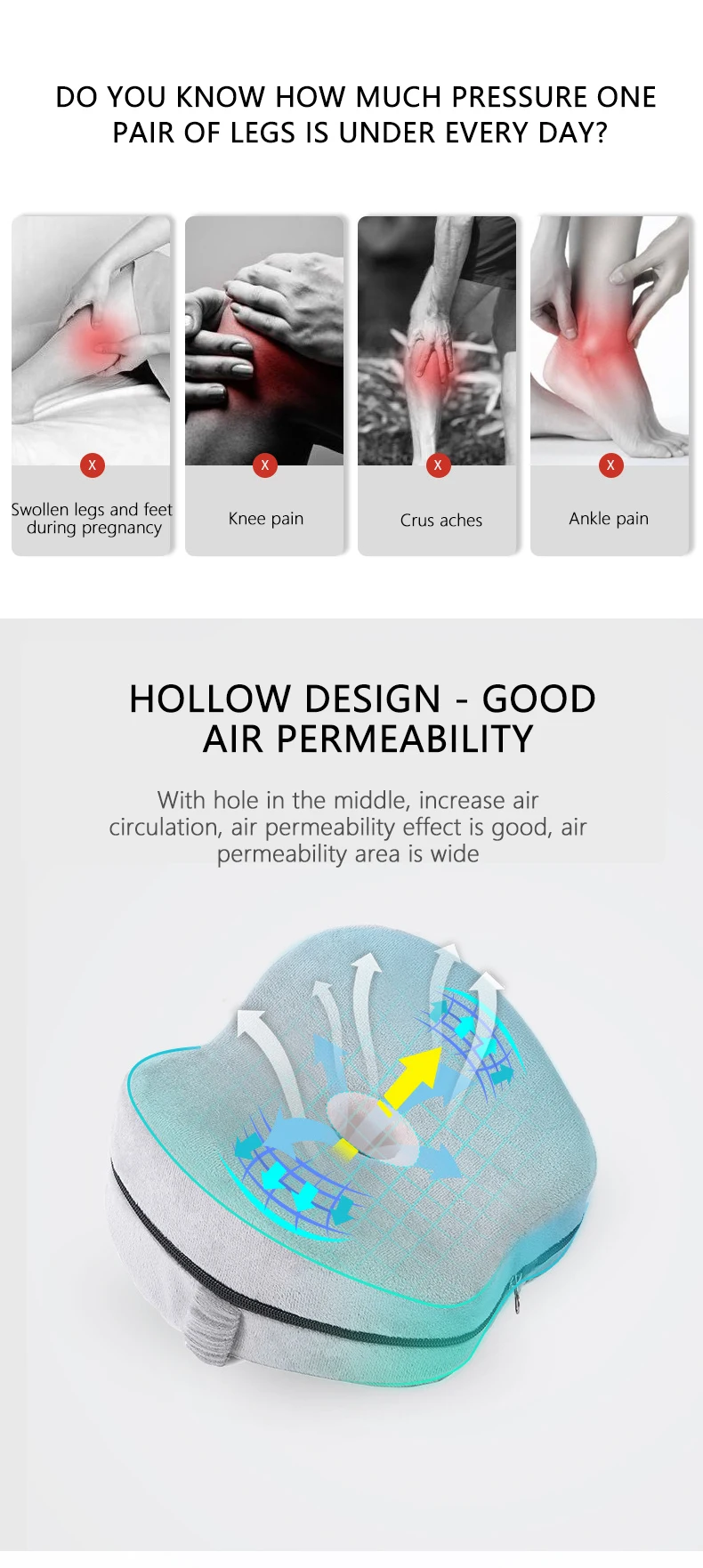 DO YOU KNOW HOW MUCH PRESSURE ONE PAIR OF LEGS IS UNDER EVERY DAY?

X
Swollen legs and feet during pregnancy

X
Knee pain

X
Crus aches

X
Ankle pain

HOLLOW DESIGN - GOOD AIR PERMEABILITY

With hole in the middle, increase air circulation, air permeability effect is good, air permeability area is wide